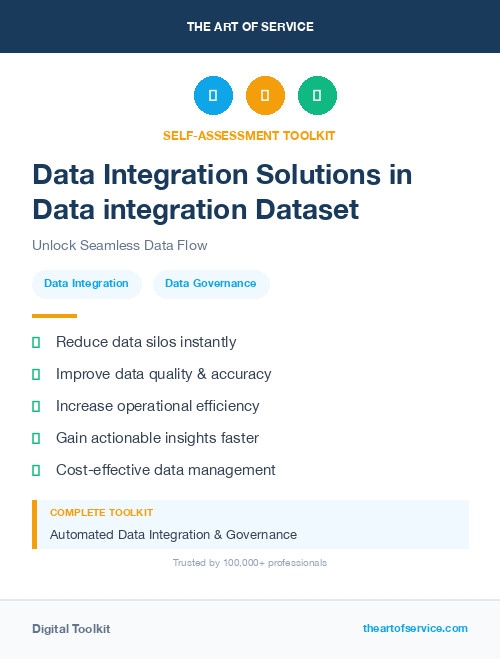 THE ART OF SERVICE

SELF-ASSESSMENT TOOLKIT

Data Integration Solutions in Data integration Dataset

Unlock Seamless Data Flow

Data Integration

Data Governance

Reduce data silos instantly

Improve data quality & accuracy

Increase operational efficiency

Gain actionable insights faster

Cost-effective data management

COMPLETE TOOLKIT

Automated Data Integration & Governance

Trusted by 100,000+ professionals

Digital Toolkit

theartofservice.com